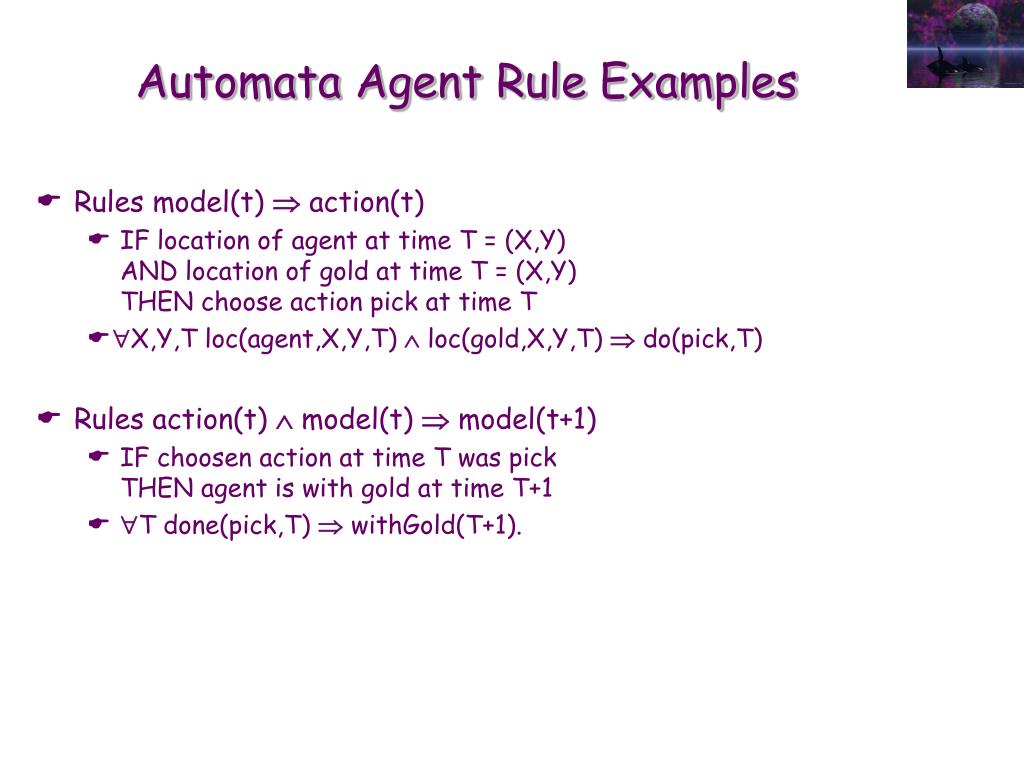 Automata Agent Rule Examples

Rules model(t) $\Rightarrow$ action(t)

IF location of agent at time T = (X,Y)
AND location of gold at time T = (X,Y)
THEN choose action pick at time T

$\forall$X,Y,T loc(agent,X,Y,T) $\wedge$ loc(gold,X,Y,T) $\Rightarrow$ do(pick,T)

Rules action(t) $\wedge$ model(t) $\Rightarrow$ model(t+1)

IF choosen action at time T was pick
THEN agent is with gold at time T+1

$\forall$T done(pick,T) $\Rightarrow$ withGold(T+1).